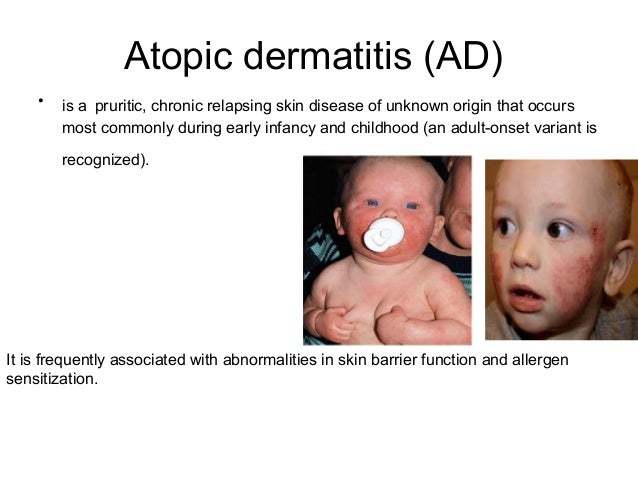 Atopic dermatitis (AD)

• is a pruritic, chronic relapsing skin disease of unknown origin that occurs most commonly during early infancy and childhood (an adult-onset variant is recognized).

It is frequently associated with abnormalities in skin barrier function and allergen sensitization.